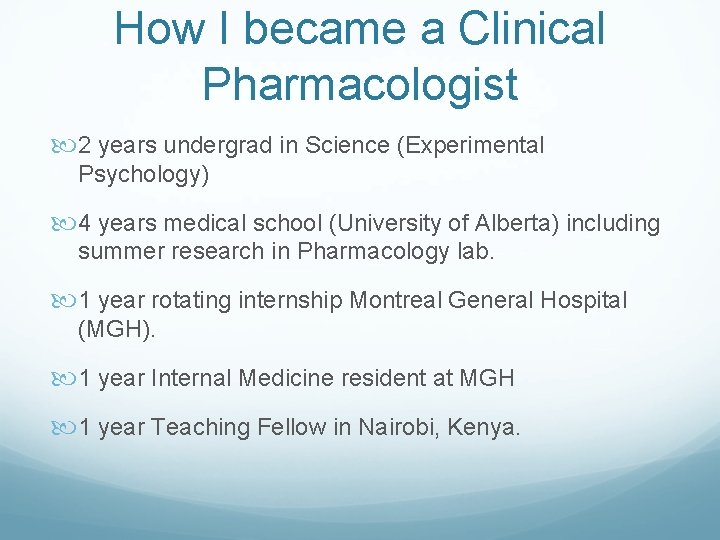 How I became a Clinical Pharmacologist

2 years undergrad in Science (Experimental Psychology)

4 years medical school (University of Alberta) including summer research in Pharmacology lab.

1 year rotating internship Montreal General Hospital (MGH).

1 year Internal Medicine resident at MGH

1 year Teaching Fellow in Nairobi, Kenya.